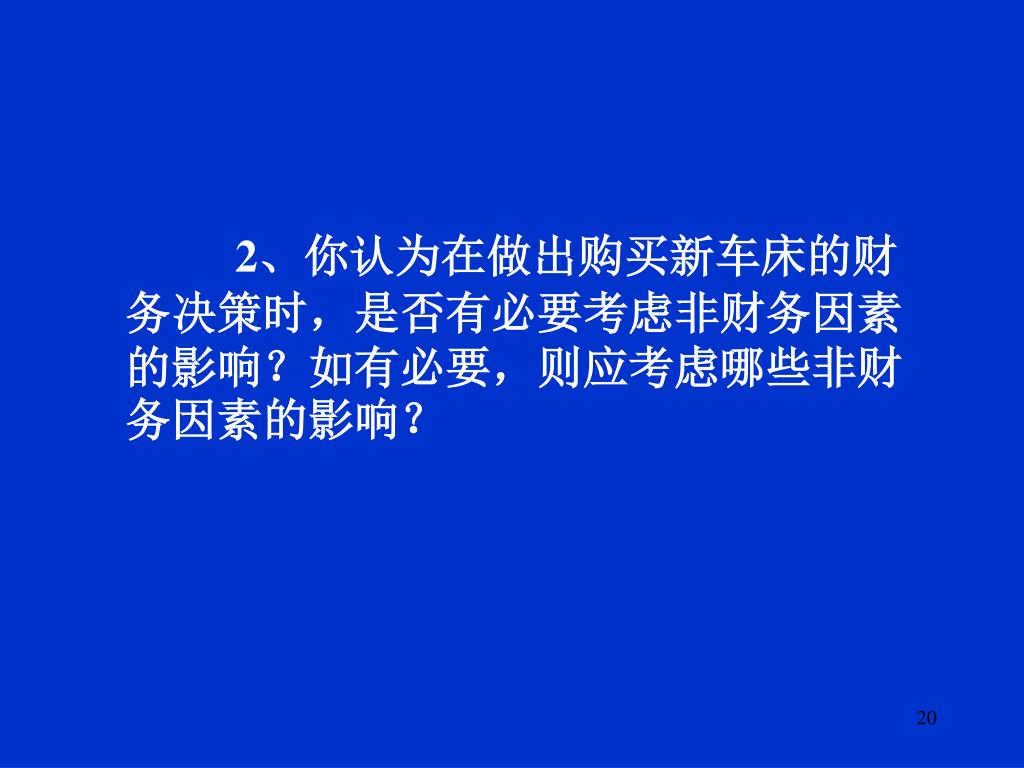 2、你认为在做出购买新车床的财务决策时，是否有必要考虑非财务因素的影响？如有必要，则应考虑哪些非财务因素的影响？

20